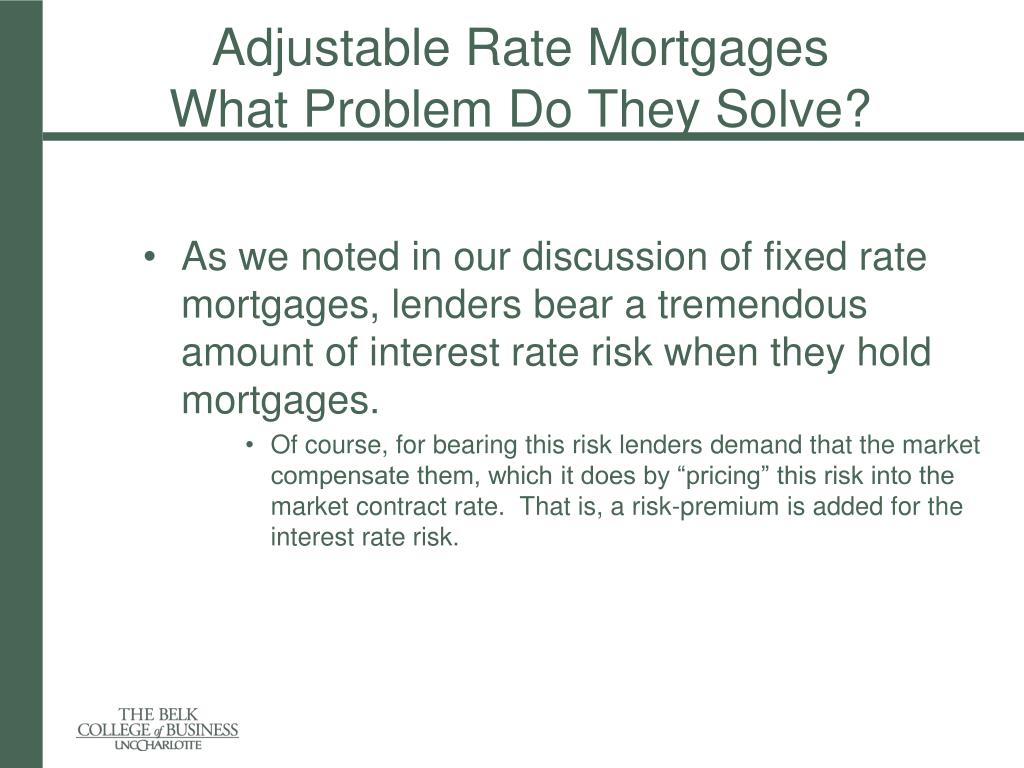 Adjustable Rate Mortgages
What Problem Do They Solve?

• As we noted in our discussion of fixed rate mortgages, lenders bear a tremendous amount of interest rate risk when they hold mortgages.

• Of course, for bearing this risk lenders demand that the market compensate them, which it does by “pricing” this risk into the market contract rate. That is, a risk-premium is added for the interest rate risk.

THE BELK
COLLEGE of BUSINESS
UNC CHARLOTTE